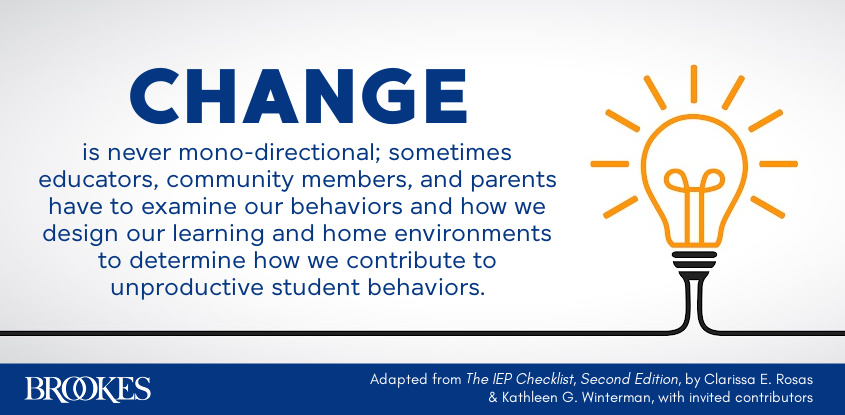 CHANGE

is never mono-directional; sometimes educators, community members, and parents have to examine our behaviors and how we design our learning and home environments to determine how we contribute to unproductive student behaviors.

BROOKES

Adapted from The IEP Checklist, Second Edition, by Clarissa E. Rosas & Kathleen G. Winterman, with invited contributors